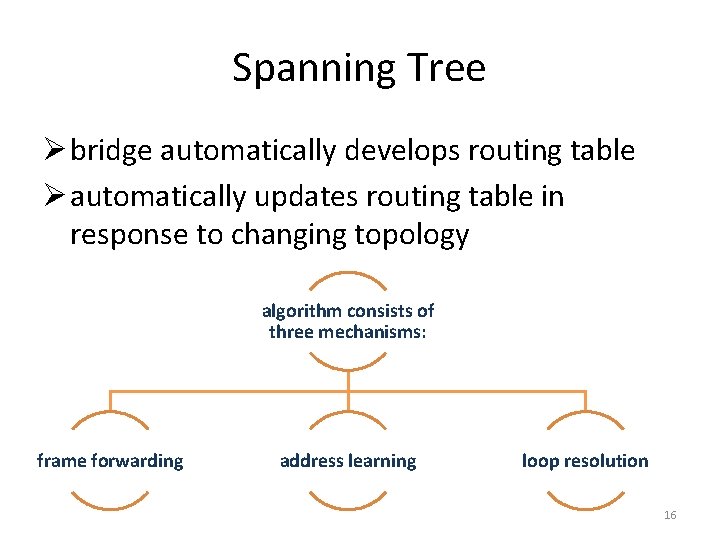 Spanning Tree

➢ bridge automatically develops routing table

➢ automatically updates routing table in response to changing topology

algorithm consists of three mechanisms:

frame forwarding

address learning

loop resolution

16